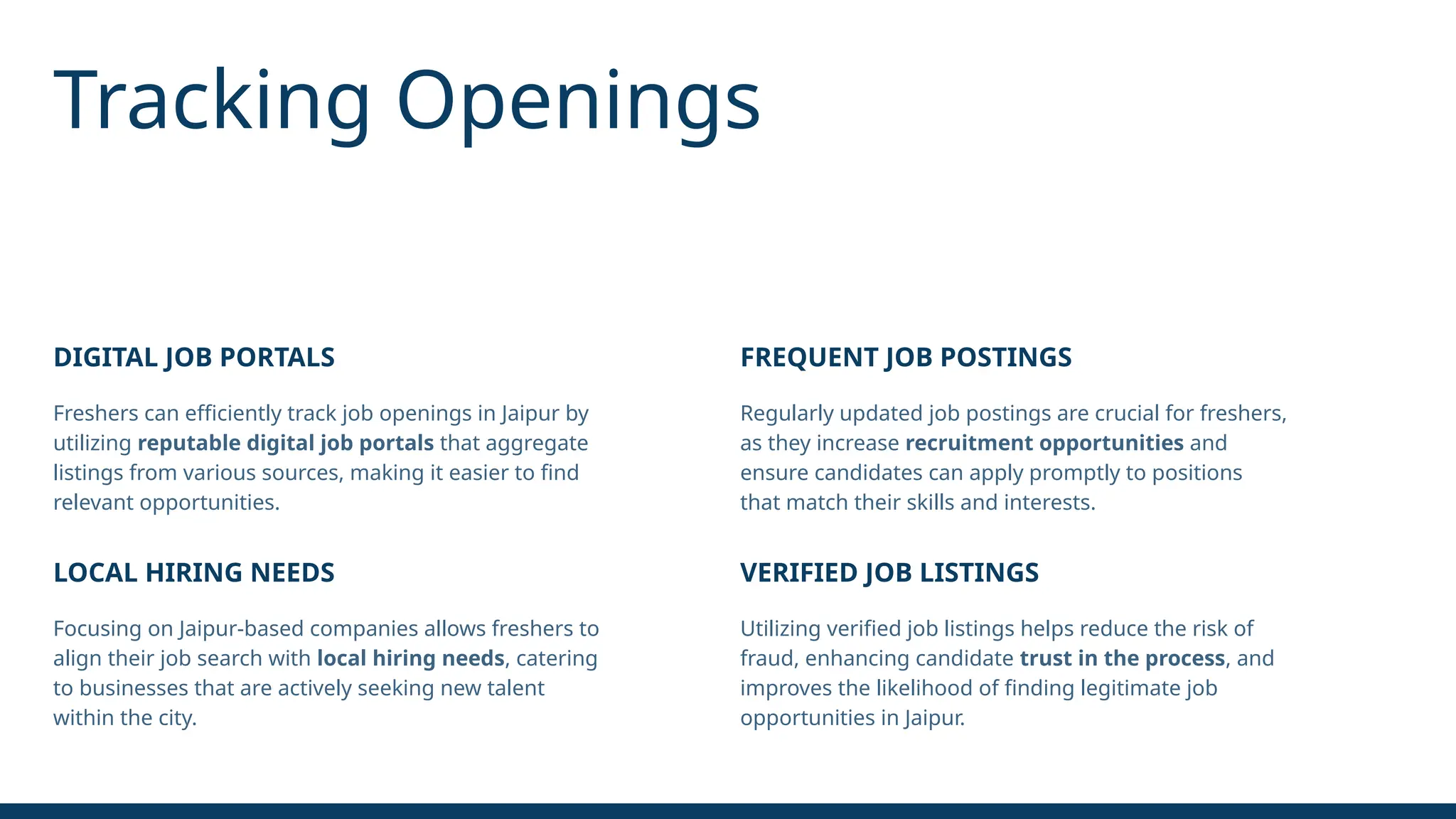 Tracking Openings

DIGITAL JOB PORTALS

Freshers can efficiently track job openings in Jaipur by utilizing reputable digital job portals that aggregate listings from various sources, making it easier to find relevant opportunities.

LOCAL HIRING NEEDS

Focusing on Jaipur-based companies allows freshers to align their job search with local hiring needs, catering to businesses that are actively seeking new talent within the city.

FREQUENT JOB POSTINGS

Regularly updated job postings are crucial for freshers, as they increase recruitment opportunities and ensure candidates can apply promptly to positions that match their skills and interests.

VERIFIED JOB LISTINGS

Utilizing verified job listings helps reduce the risk of fraud, enhancing candidate trust in the process, and improves the likelihood of finding legitimate job opportunities in Jaipur.